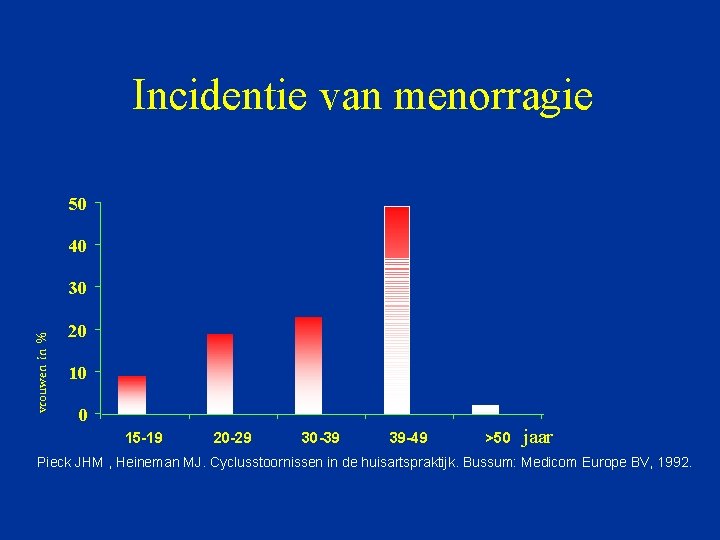 Incidentie van menorragie

vrouwen in %

50
40
30
20
10
0

15-19
20-29
30-39
39-49
>50
jaar

Pieck JHM , Heineman MJ. Cyclusstoornissen in de huisartspraktijk. Bussum: Medicom Europe BV, 1992.